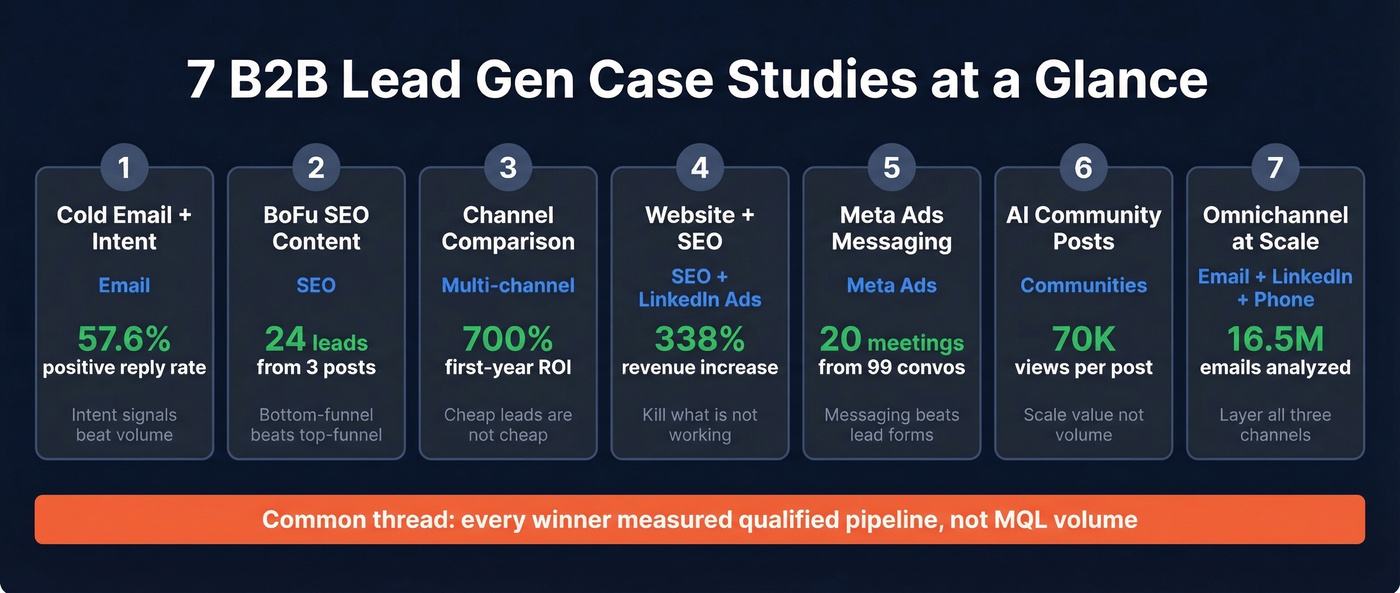 7 B2B Lead Gen Case Studies at a Glance

1
Cold Email + Intent
Email
57.6%
positive reply rate
Intent signals beat volume

2
BoFu SEO Content
SEO
24 leads
from 3 posts
Bottom-funnel beats top-funnel

3
Channel Comparison
Multi-channel
700%
first-year ROI
Cheap leads are not cheap

4
Website + SEO
SEO + LinkedIn Ads
338%
revenue increase
Kill what is not working

5
Meta Ads Messaging
Meta Ads
20 meetings
from 99 convos
Messaging beats lead forms

6
AI Community Posts
Communities
70K
views per post
Scale value not volume

7
Omnichannel at Scale
Email + LinkedIn + Phone
16.5M
emails analyzed
Layer all three channels

Common thread: every winner measured qualified pipeline, not MQL volume